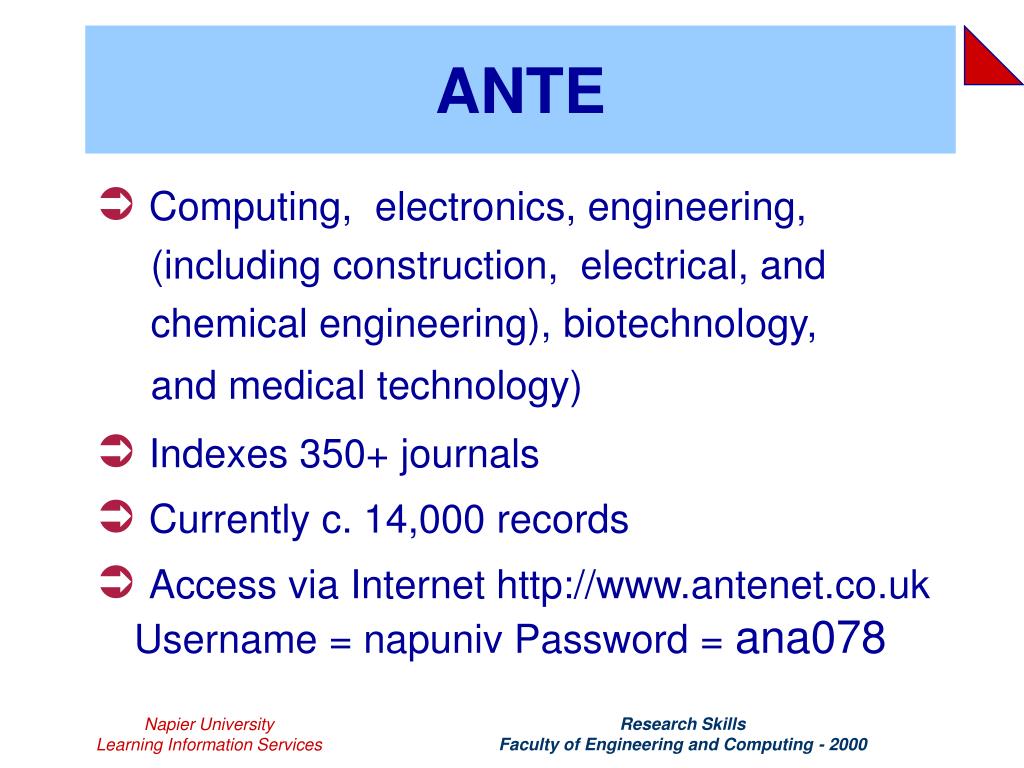 ANTE

➲ Computing, electronics, engineering, (including construction, electrical, and chemical engineering), biotechnology, and medical technology)

➲ Indexes 350+ journals

➲ Currently c. 14,000 records

➲ Access via Internet http://www.antenet.co.uk Username = napuniv Password = ana078

Napier University
Learning Information Services

Research Skills
Faculty of Engineering and Computing - 2000